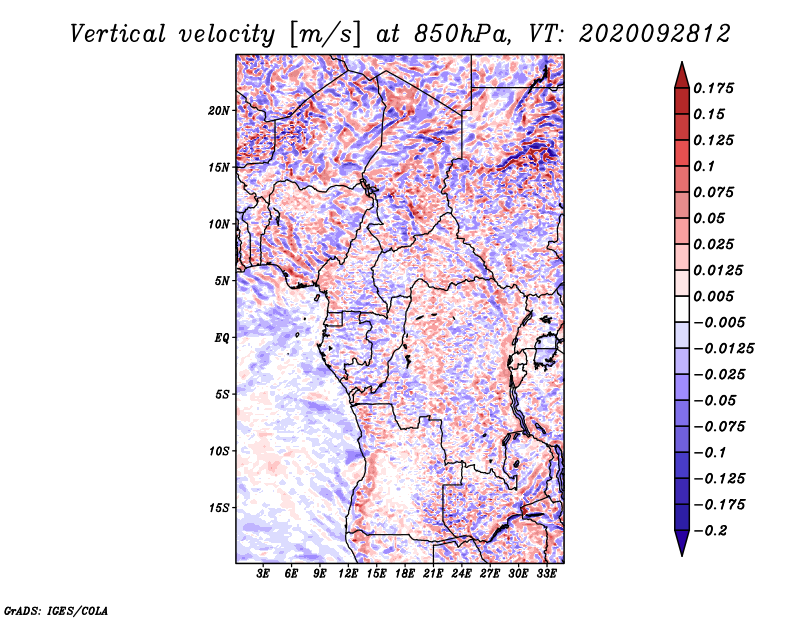 Vertical velocity [m/s] at 850hPa, VT: 2020092812

20N
15N
10N
5N
EQ
5S
10S
15S

3E 6E 9E 12E 15E 18E 21E 24E 27E 30E 33E

0.175
0.15
0.125
0.1
0.075
0.05
0.025
0.0125
0.005
−0.005
−0.0125
−0.025
−0.05
−0.075
−0.1
−0.125
−0.175
−0.2

GrADS: IGES/COLA